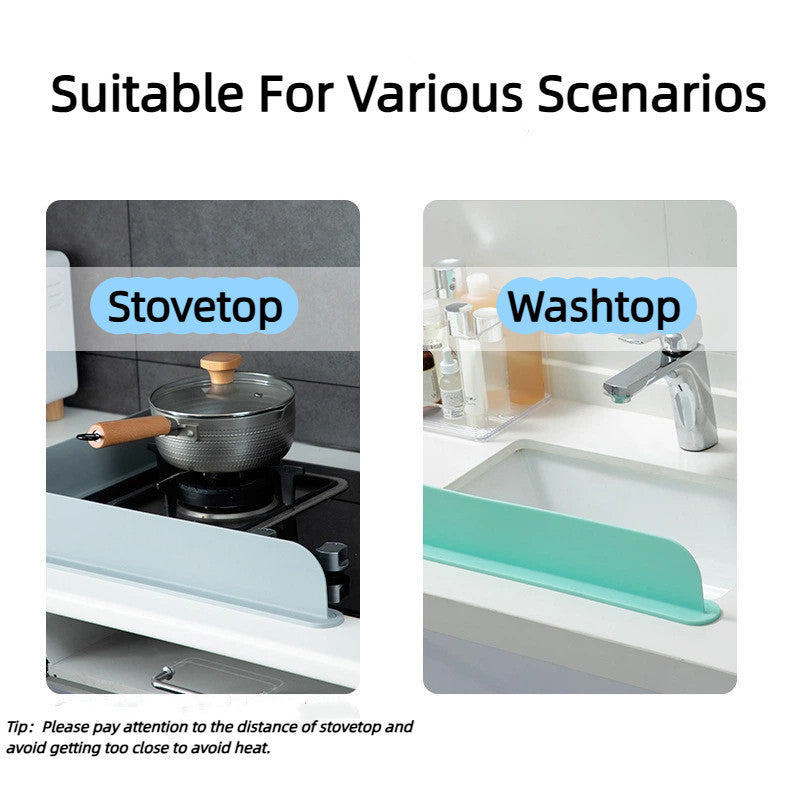 Suitable For Various Scenarios

Stovetop

Washtop

Tip: Please pay attention to the distance of stovetop and avoid getting too close to avoid heat.